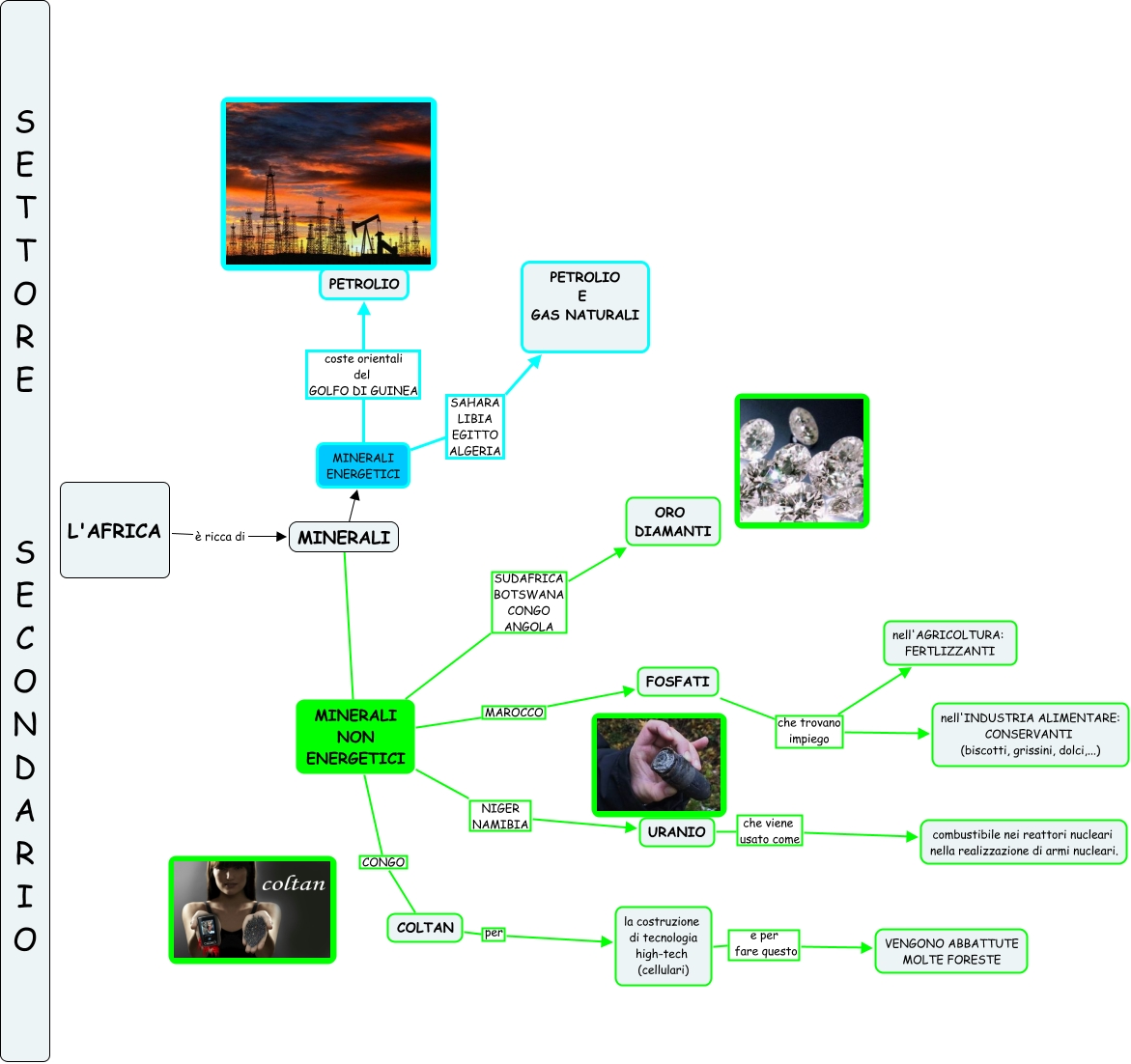 SETTORE SECONDARIO

L'AFRICA

è ricca di

MINERALI

MINERALI ENERGETICI

coste orientali del GOLFO DI GUINEA

PETROLIO

SAHARA LIBIA EGITTO ALGERIA

PETROLIO E GAS NATURALI

MINERALI NON ENERGETICI

SUDAFRICA BOTSWANA CONGO ANGOLA

ORO DIAMANTI

MAROCCO

FOSFATI

che trovano impiego

nell'AGRICOLTURA: FERTLIZZANTI

nell'INDUSTRIA ALIMENTARE: CONSERVANTI (biscotti, grissini, dolci,...)

NIGER NAMIBIA

URANIO

che viene usato come

combustibile nei reattori nucleari nella realizzazione di armi nucleari.

CONGO

COLTAN

coltan

per

la costruzione di tecnologia high-tech (cellulari)

e per fare questo

VENGONO ABBATTUTE MOLTE FORESTE